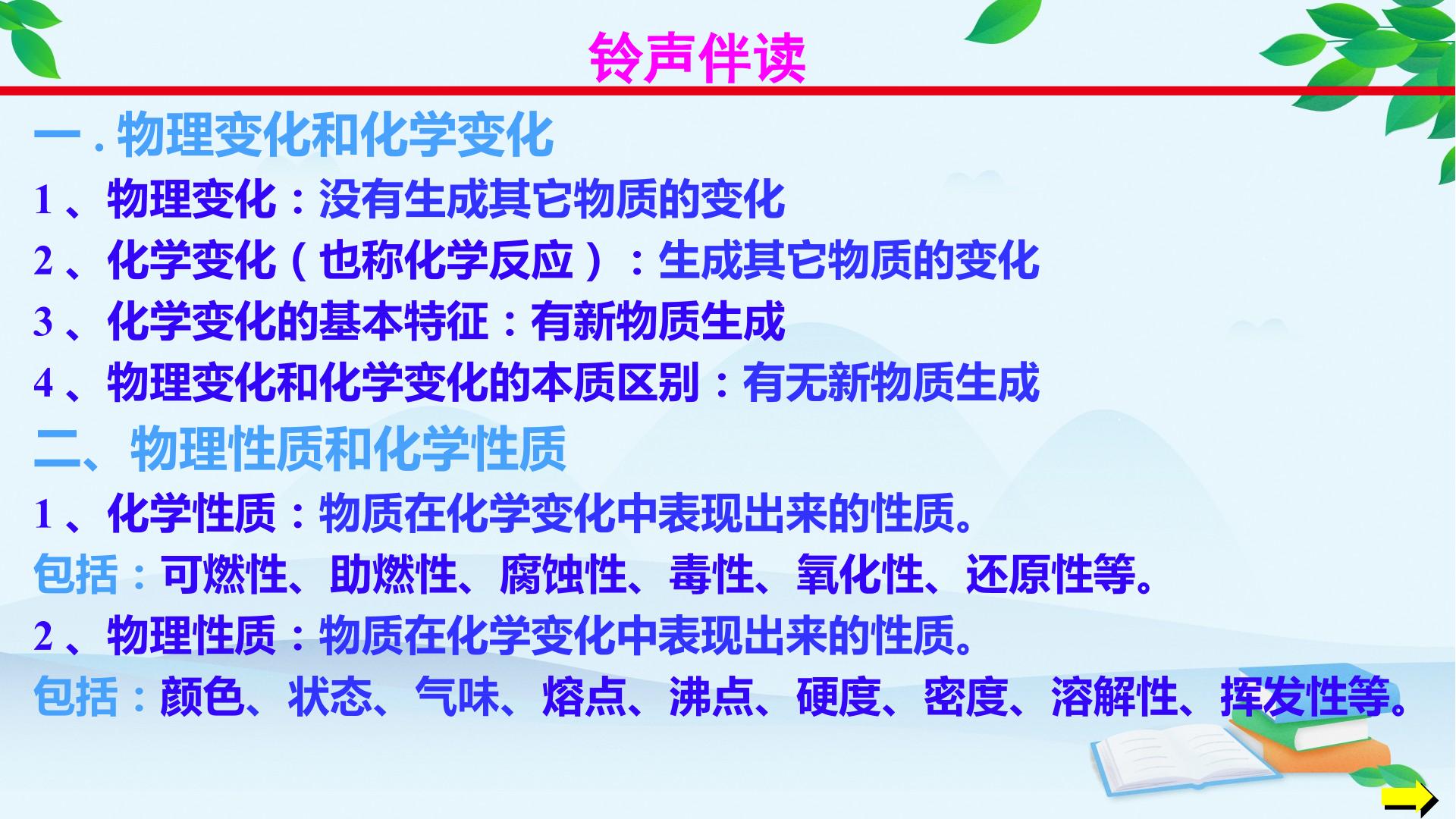 铃声伴读

一.物理变化和化学变化

1、物理变化：没有生成其它物质的变化

2、化学变化（也称化学反应）：生成其它物质的变化

3、化学变化的基本特征：有新物质生成

4、物理变化和化学变化的本质区别：有无新物质生成

二、物理性质和化学性质

1、化学性质：物质在化学变化中表现出来的性质。

包括：可燃性、助燃性、腐蚀性、毒性、氧化性、还原性等。

2、物理性质：物质在化学变化中表现出来的性质。

包括：颜色、状态、气味、熔点、沸点、硬度、密度、溶解性、挥发性等。